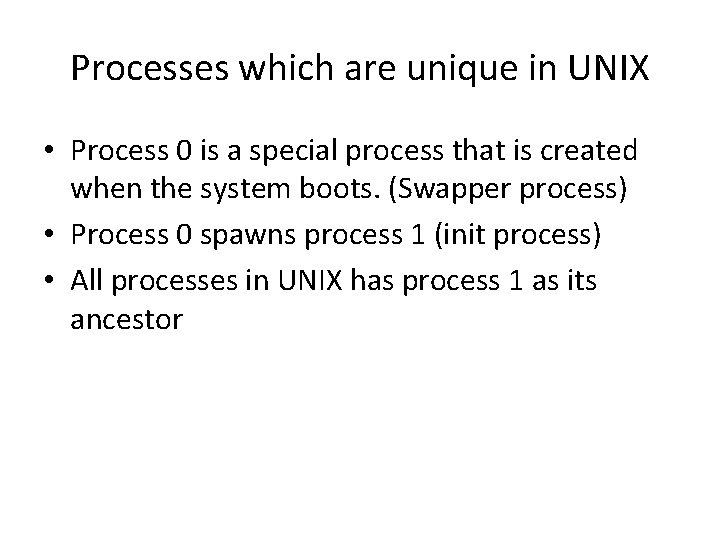 Processes which are unique in UNIX

• Process 0 is a special process that is created when the system boots. (Swapper process)
• Process 0 spawns process 1 (init process)
• All processes in UNIX has process 1 as its ancestor